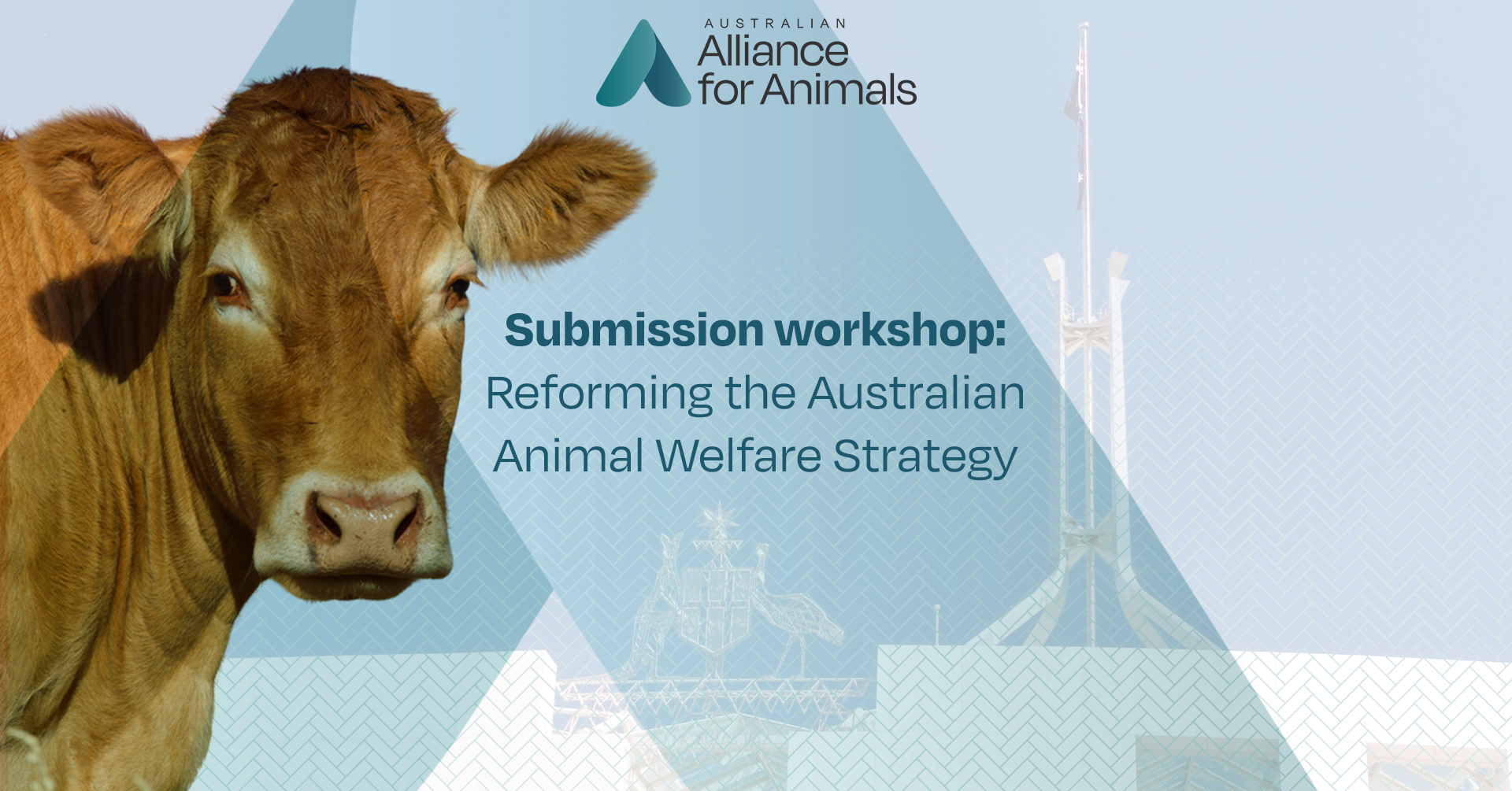 AUSTRALIAN
Alliance for Animals

Submission workshop:
Reforming the Australian Animal Welfare Strategy